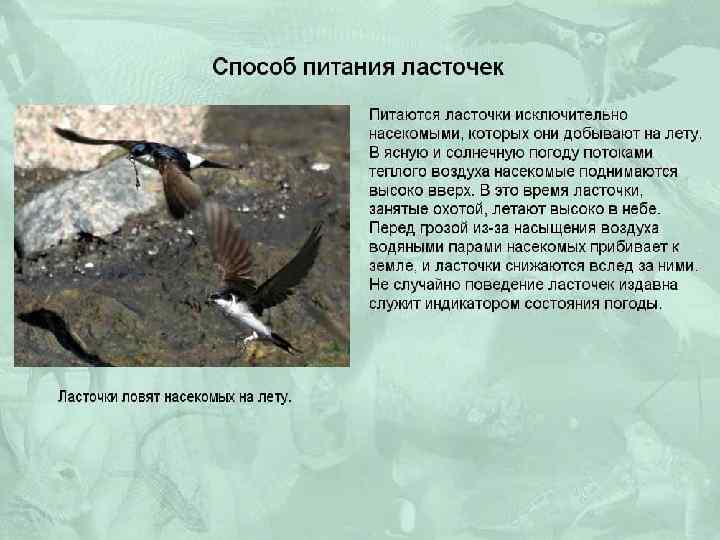 Способ питания ласточек

Питаются ласточки исключительно насекомыми, которых они добывают на лету. В ясную и солнечную погоду потоками теплого воздуха насекомые поднимаются высоко вверх. В это время ласточки, занятые охотой, летают высоко в небе. Перед грозой из-за насыщения воздуха водяными парами насекомых прибивает к земле, и ласточки снижаются вслед за ними. Не случайно поведение ласточек издавна служит индикатором состояния погоды.

Ласточки ловят насекомых на лету.